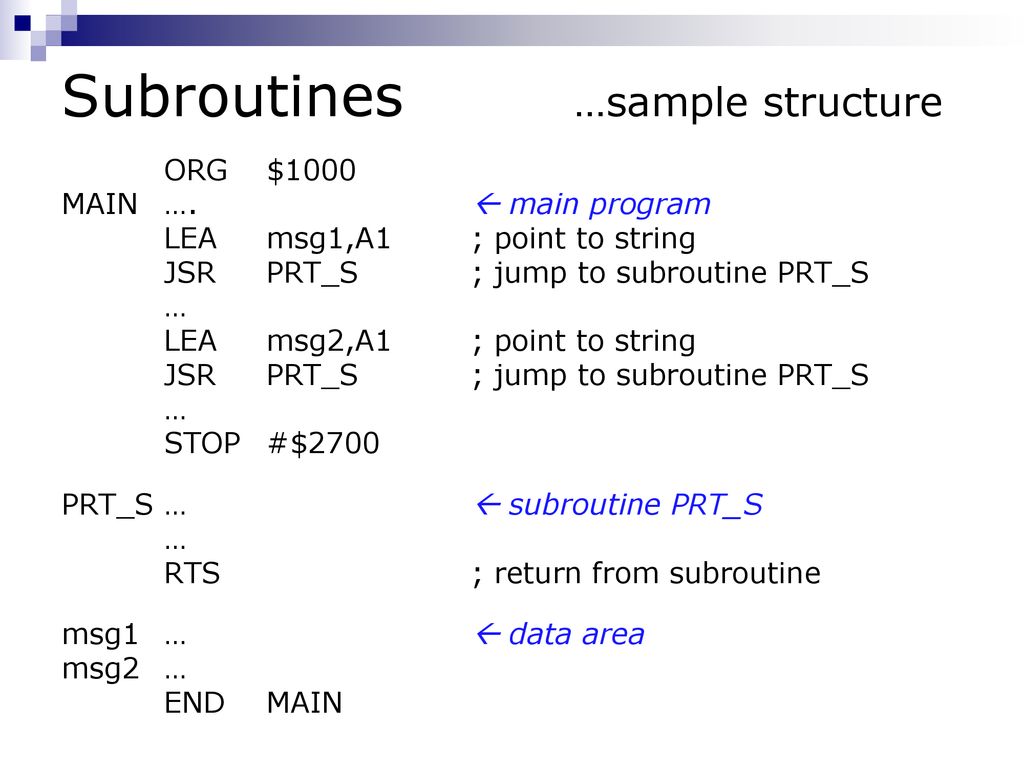 Subroutines …sample structure

ORG $1000
MAIN …. ← main program
LEA msg1,A1 ; point to string
JSR PRT_S ; jump to subroutine PRT_S
…
LEA msg2,A1 ; point to string
JSR PRT_S ; jump to subroutine PRT_S
…
STOP #$2700

PRT_S … ← subroutine PRT_S
…
RTS ; return from subroutine

msg1 … ← data area
msg2 …
END MAIN